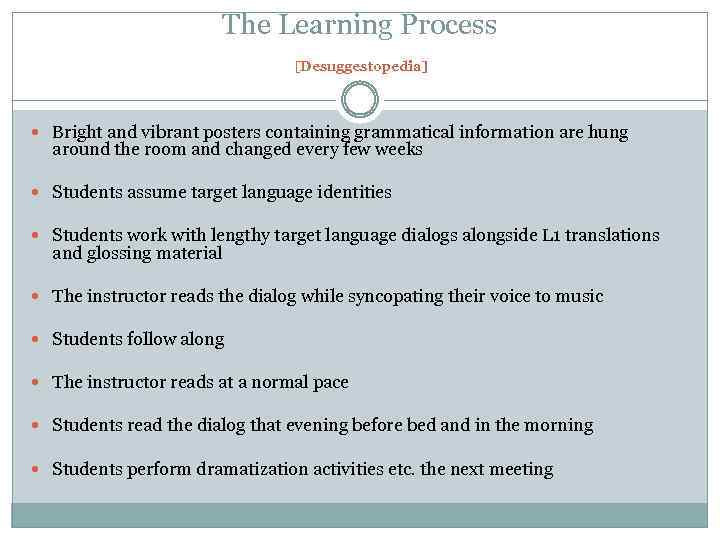 The Learning Process

[Desuggestopedia]

- Bright and vibrant posters containing grammatical information are hung around the room and changed every few weeks
- Students assume target language identities
- Students work with lengthy target language dialogs alongside L1 translations and glossing material
- The instructor reads the dialog while syncopating their voice to music
- Students follow along
- The instructor reads at a normal pace
- Students read the dialog that evening before bed and in the morning
- Students perform dramatization activities etc. the next meeting